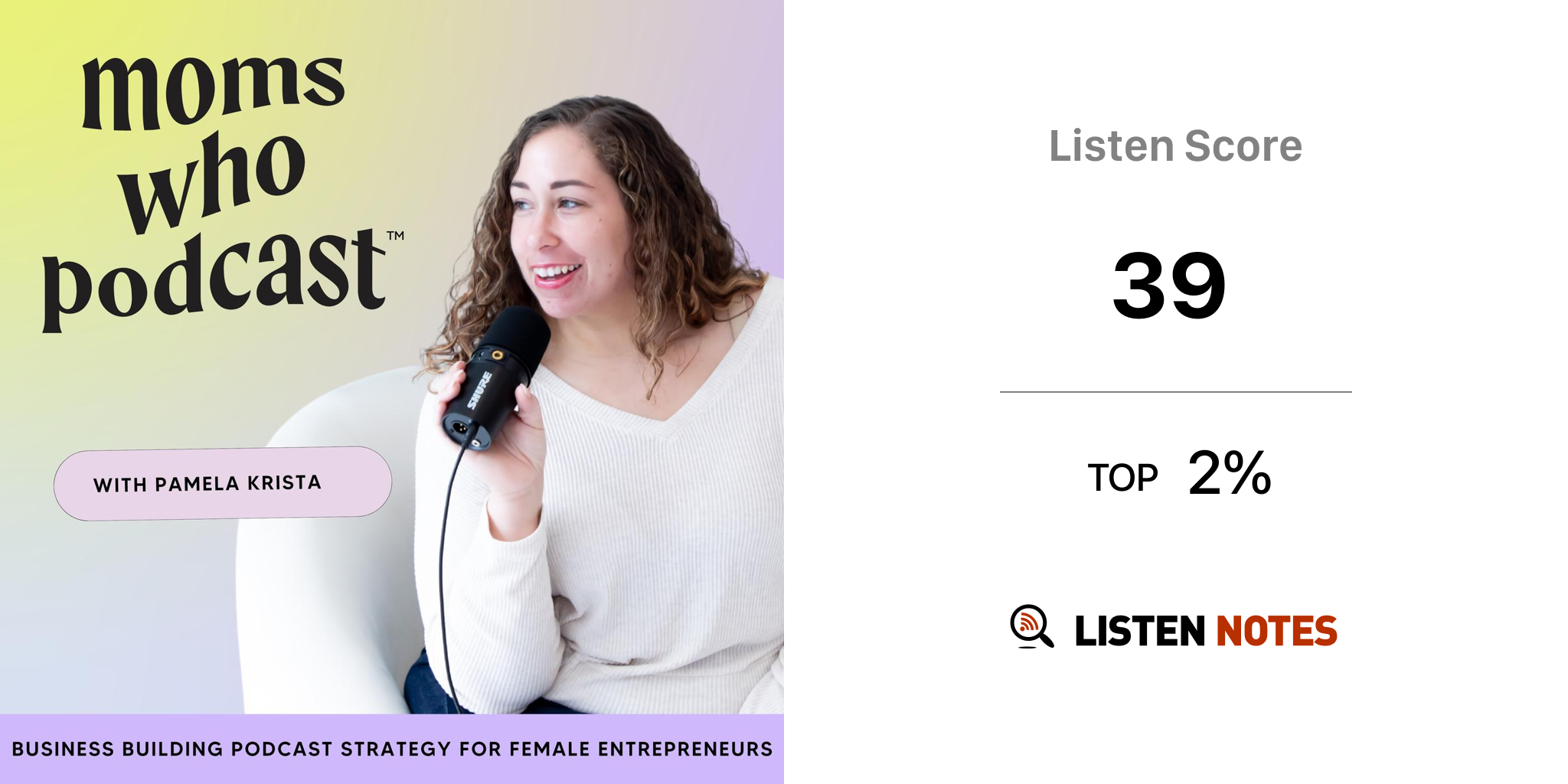 moms who podcast™

SHURE

WITH PAMELA KRISTA

BUSINESS BUILDING PODCAST STRATEGY FOR FEMALE ENTREPRENEURS

Listen Score

39

TOP 2%

LISTEN NOTES